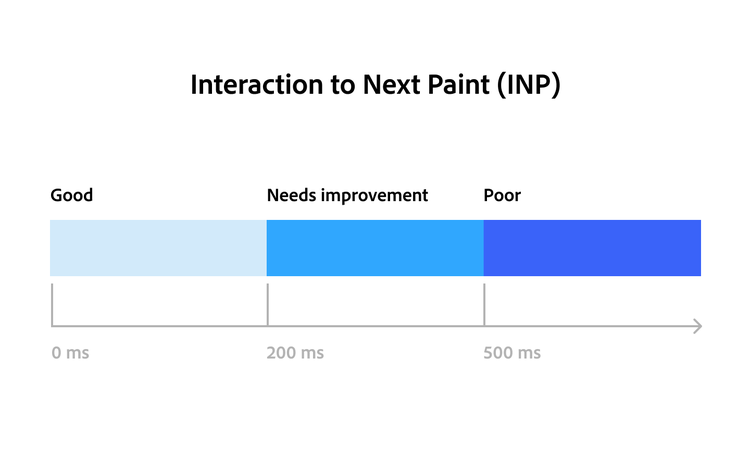 Interaction to Next Paint (INP)

Good
Needs improvement
Poor

0 ms
200 ms
500 ms